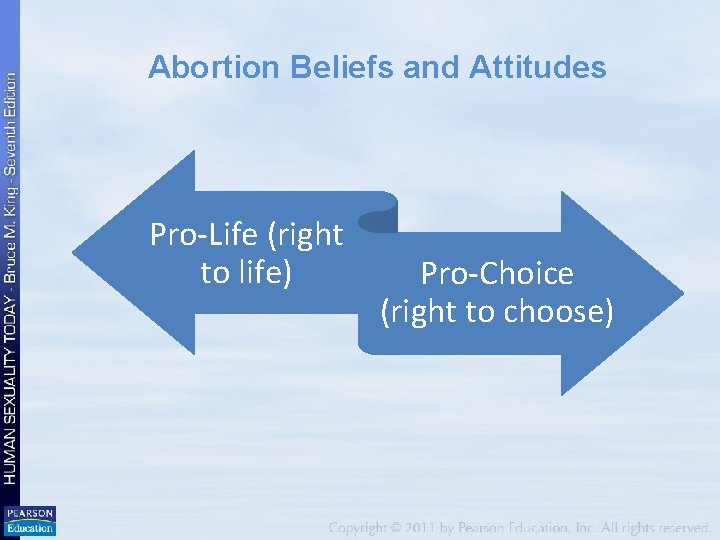 HUMAN SEXUALITY TODAY - Bruce M. King - Seventh Edition

Abortion Beliefs and Attitudes

Pro-Life (right to life)

Pro-Choice (right to choose)

PEARSON Education

Copyright © 2011 by Pearson Education, Inc. All rights reserved.